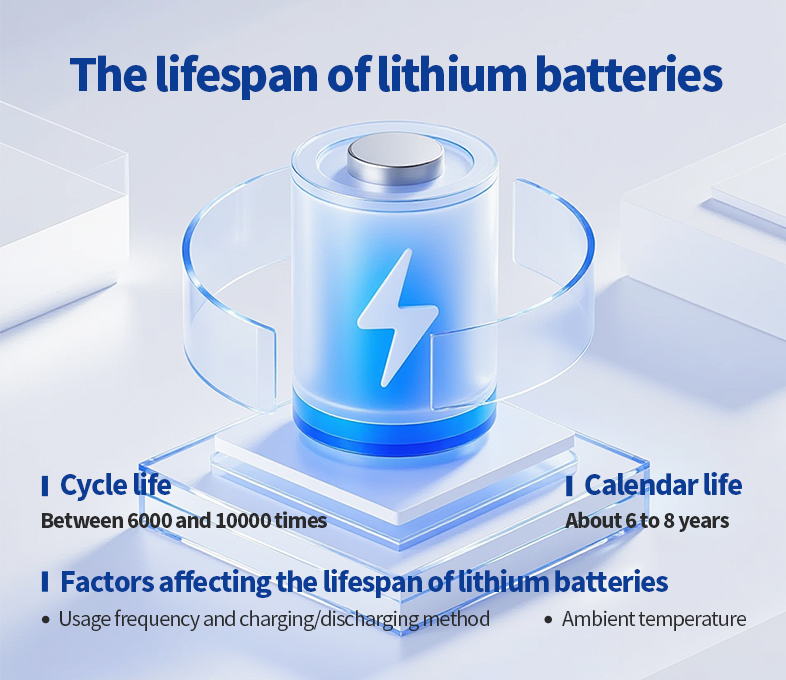 The lifespan of lithium batteries

Cycle life
Between 6000 and 10000 times

Calendar life
About 6 to 8 years

Factors affecting the lifespan of lithium batteries
• Usage frequency and charging/discharging method
• Ambient temperature